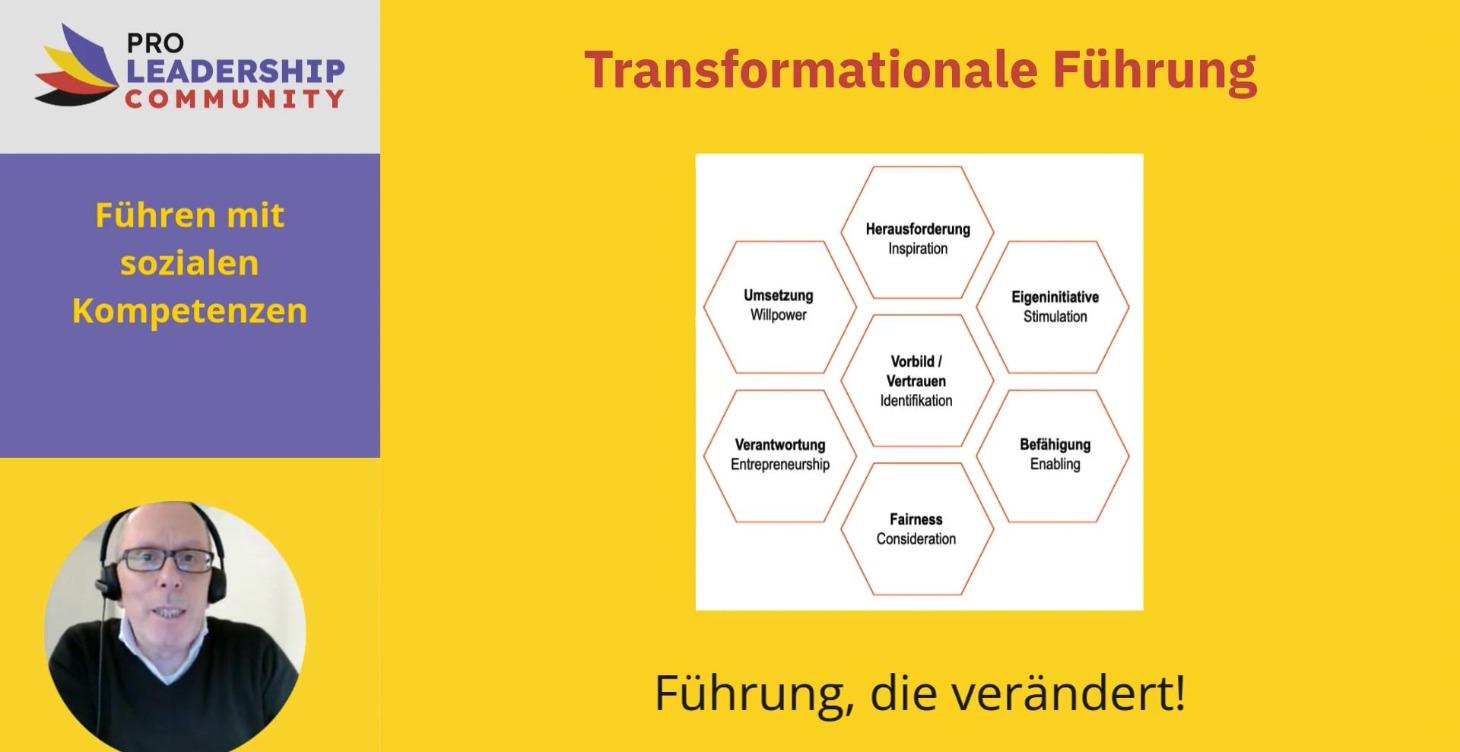 PRO
LEADERSHIP
COMMUNITY

Führen mit sozialen Kompetenzen

Transformationale Führung

Herausforderung
Inspiration

Umsetzung
Willpower

Eigeninitiative
Stimulation

Vorbild / Vertrauen
Identifikation

Verantwortung
Entrepreneurship

Befähigung
Enabling

Fairness
Consideration

Führung, die verändert!